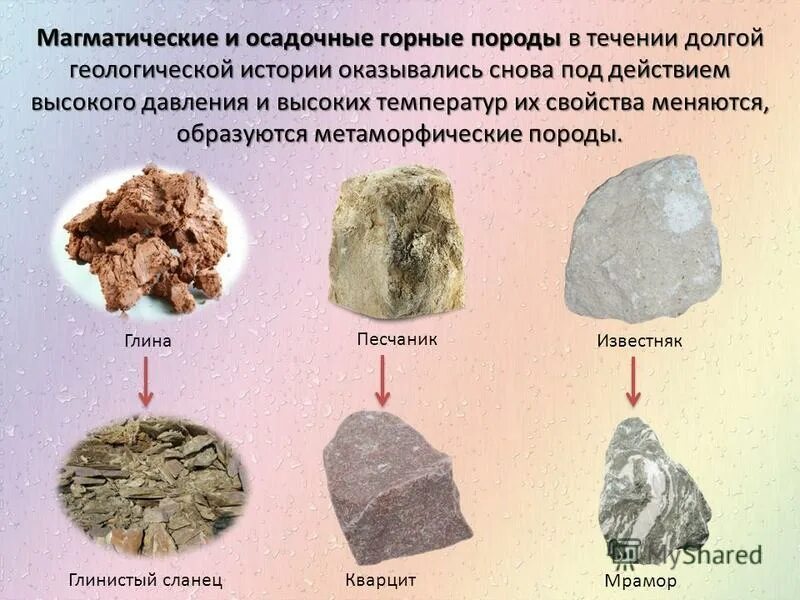 Магматические и осадочные горные породы в течении долгой геологической истории оказывались снова под действием высокого давления и высоких температур их свойства меняются, образуются метаморфические породы.

Глина

Песчаник

Известняк

Глинистый сланец

Кварцит

Мрамор

MyShared